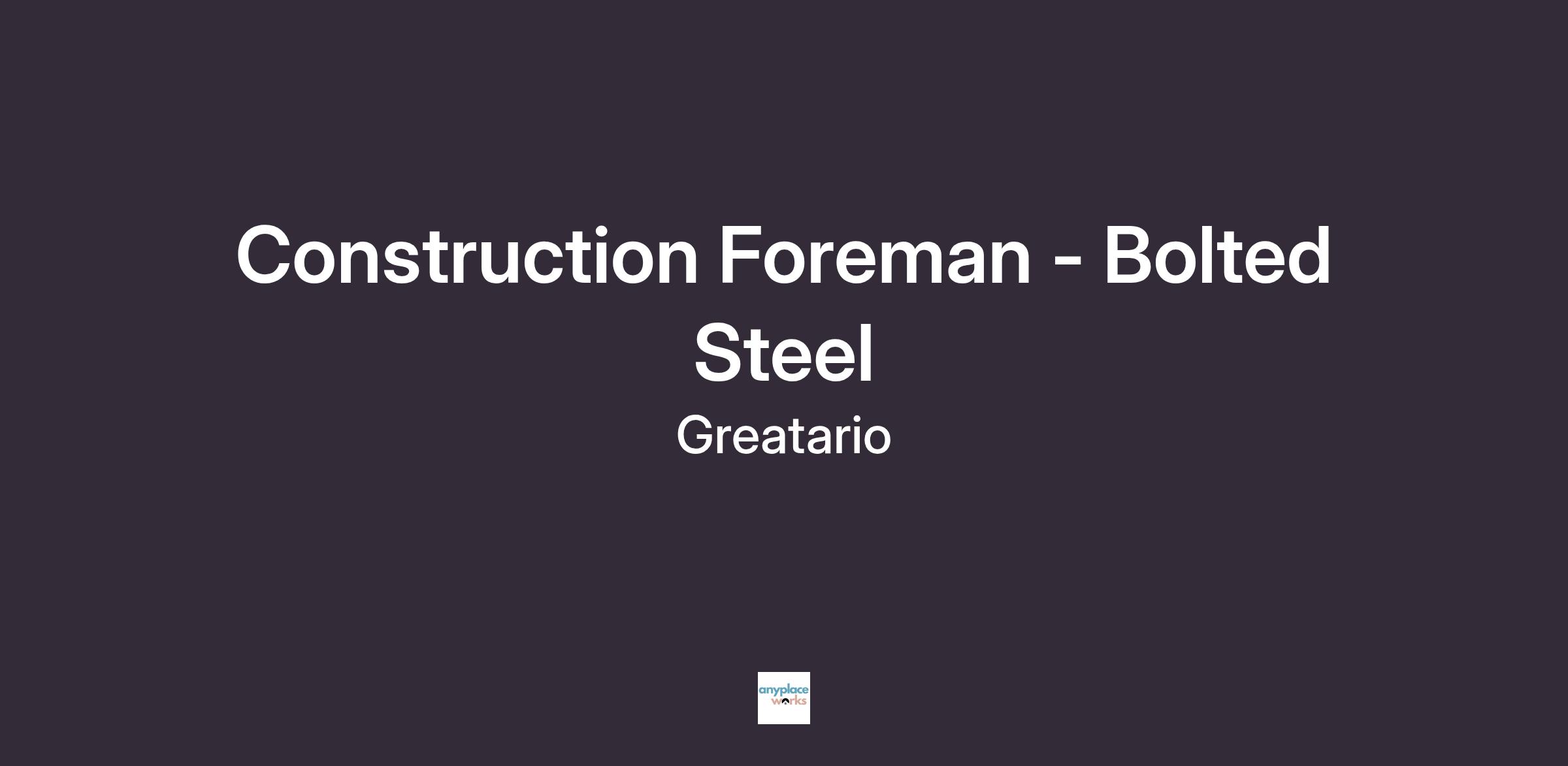 Construction Foreman - Bolted Steel

Greatario

anyplace works